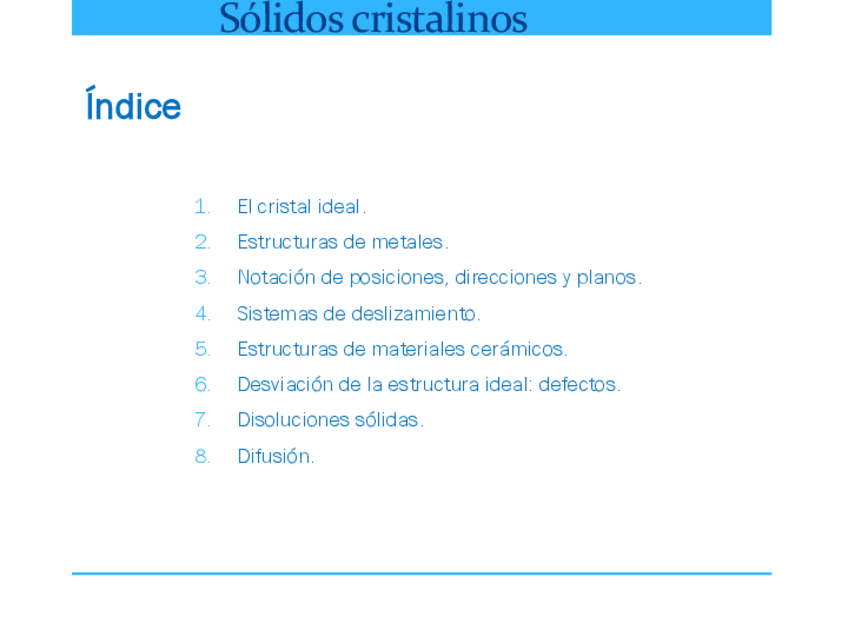 Sólidos cristalinos

Índice

1. El cristal ideal.
2. Estructuras de metales.
3. Notación de posiciones, direcciones y planos.
4. Sistemas de deslizamiento.
5. Estructuras de materiales cerámicos.
6. Desviación de la estructura ideal: defectos.
7. Disoluciones sólidas.
8. Difusión.